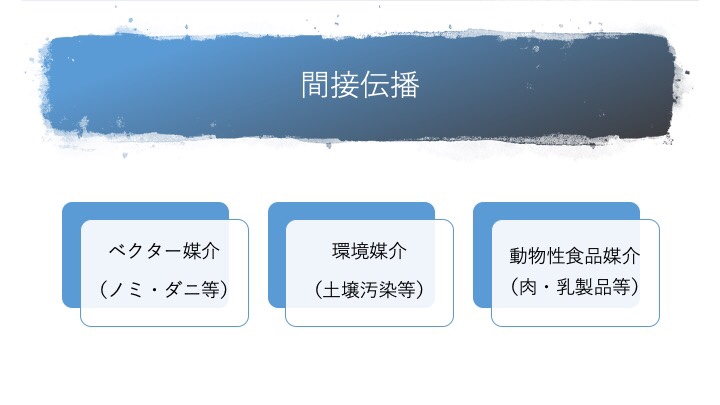 間接伝播

ベクター媒介
（ノミ・ダニ等）

環境媒介
（土壌汚染等）

動物性食品媒介
（肉・乳製品等）